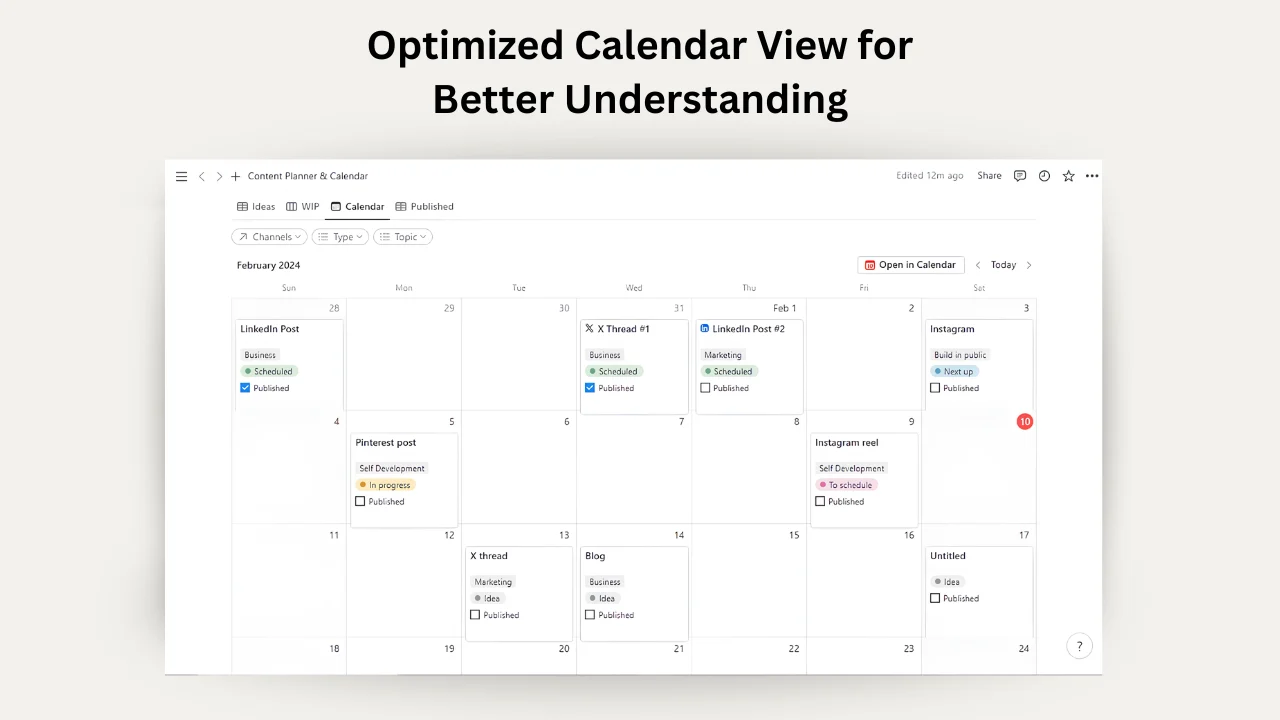 Optimized Calendar View for Better Understanding

Content Planner & Calendar

Edited 12m ago Share

Ideas WIP Calendar Published

Channels Type Topic

February 2024

Open in Calendar Today

| Sun | Mon | Tue | Wed | Thu | Fri | Sat |
|---|---|---|---|---|---|---|
| 28 LinkedIn Post Business Scheduled Published | 29 | 30 | 31 X Thread #1 Business Scheduled Published | Feb 1 LinkedIn Post #2 Marketing Scheduled Published | 2 | 3 Instagram Build in public Next up Published |
| 4 | 5 Pinterest post Self Development In progress Published | 6 | 7 | 8 | 9 Instagram reel Self Development To schedule Published | 10 |
| 11 | 12 | 13 X thread Marketing Idea Published | 14 Blog Business Idea Published | 15 | 16 | 17 Untitled Idea Published |
| 18 | 19 | 20 | 21 | 22 | 23 | 24 |

?